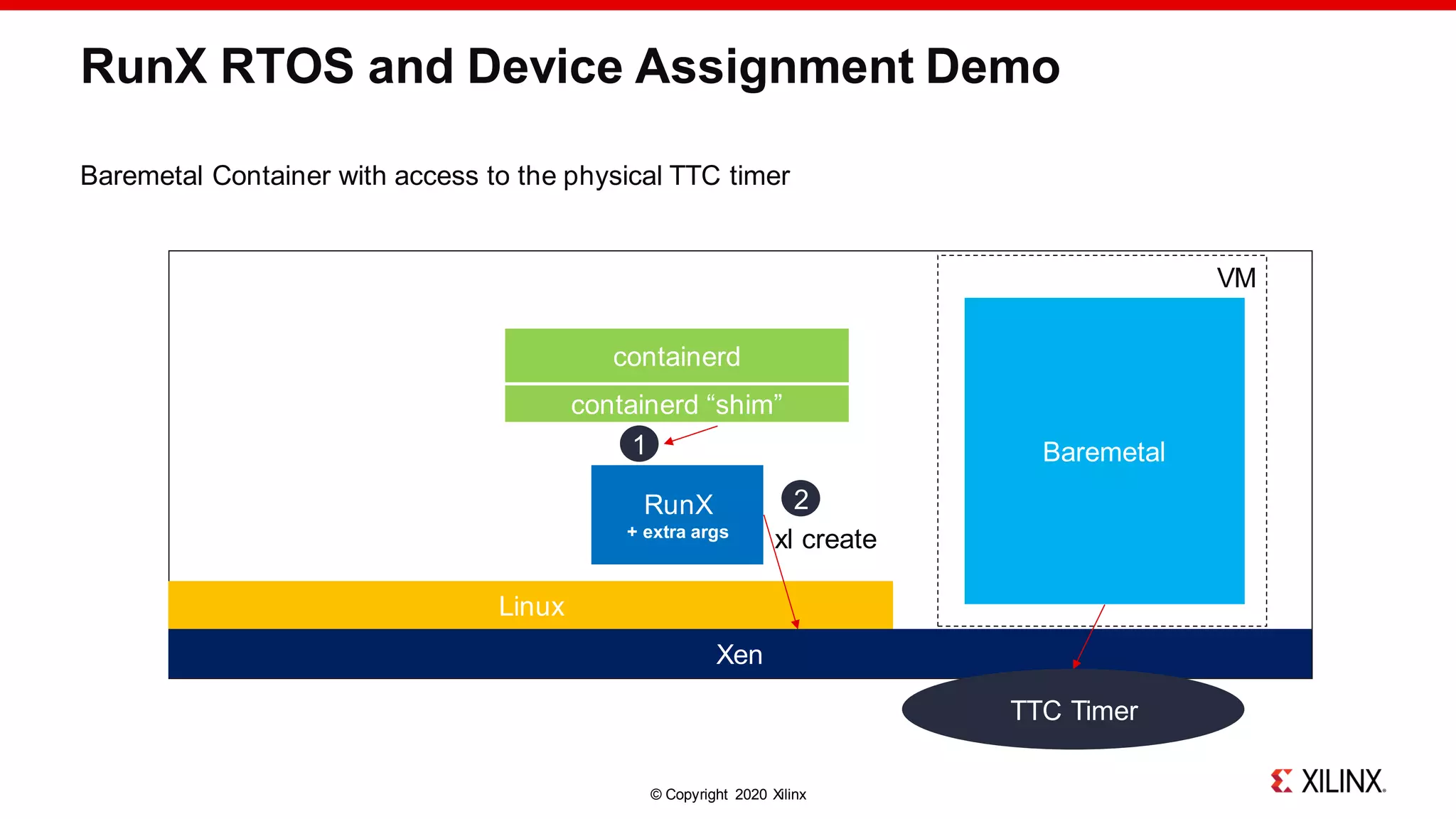 RunX RTOS and Device Assignment Demo

Baremetal Container with access to the physical TTC timer

VM

containerd

containerd “shim”

1

RunX
+ extra args

2

xl create

Baremetal

Linux

Xen

TTC Timer

© Copyright 2020 Xilinx

XILINX.